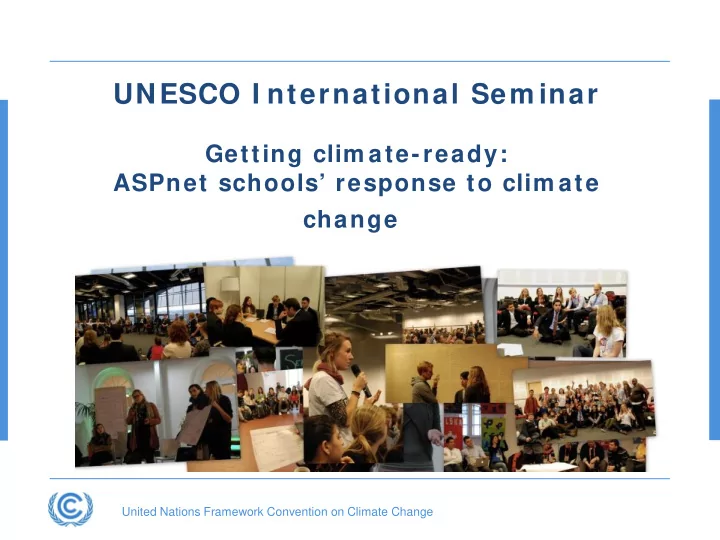 UNESCO International Seminar

Getting climate-ready:
ASPnet schools' response to climate change

United Nations Framework Convention on Climate Change